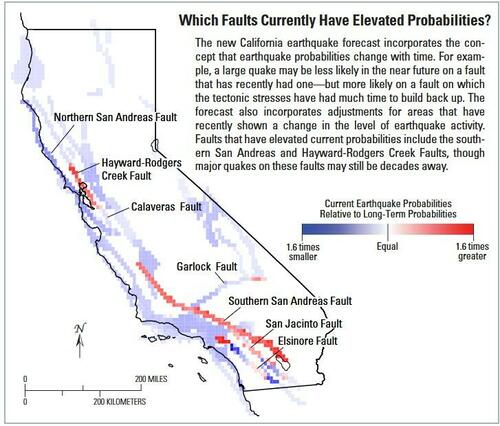 Which Faults Currently Have Elevated Probabilities?

The new California earthquake forecast incorporates the concept that earthquake probabilities change with time. For example, a large quake may be less likely in the near future on a fault that has recently had one—but more likely on a fault on which the tectonic stresses have had much time to build back up. The forecast also incorporates adjustments for areas that have recently shown a change in the level of earthquake activity. Faults that have elevated current probabilities include the southern San Andreas and Hayward-Rodgers Creek Faults, though major quakes on these faults may still be decades away.

Current Earthquake Probabilities Relative to Long-Term Probabilities

1.6 times smaller

Equal

1.6 times greater

Northern San Andreas Fault

Hayward-Rodgers Creek Fault

Calaveras Fault

Garlock Fault

Southern San Andreas Fault

San Jacinto Fault

Elsinore Fault

N

0

200 MILES

0

200 KILOMETERS